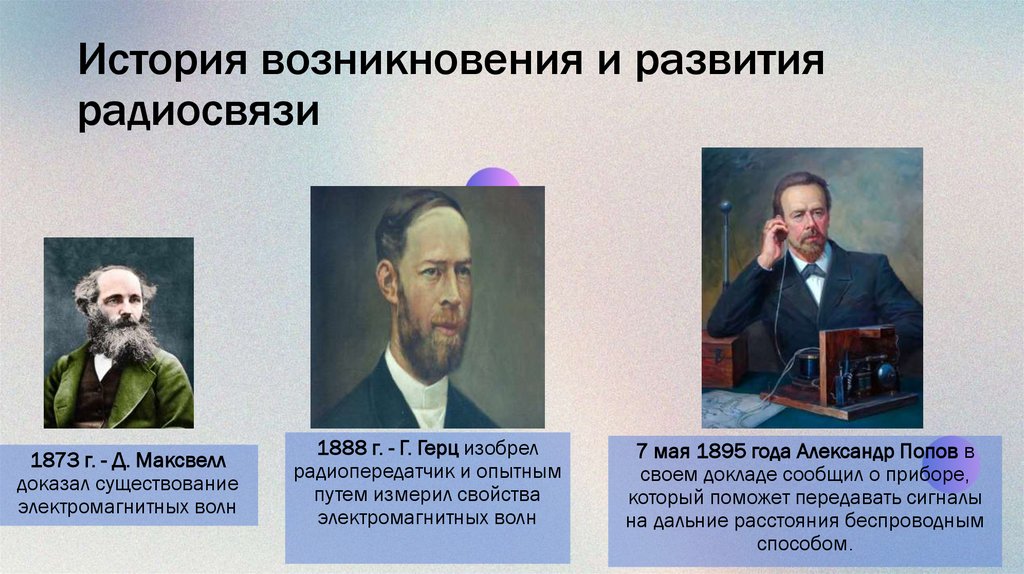 История возникновения и развития радиосвязи

1873 г. - Д. Максвелл доказал существование электромагнитных волн

1888 г. - Г. Герц изобрел радиопередатчик и опытным путем измерил свойства электромагнитных волн

7 мая 1895 года Александр Попов в своем докладе сообщил о приборе, который поможет передавать сигналы на дальние расстояния беспроводным способом.